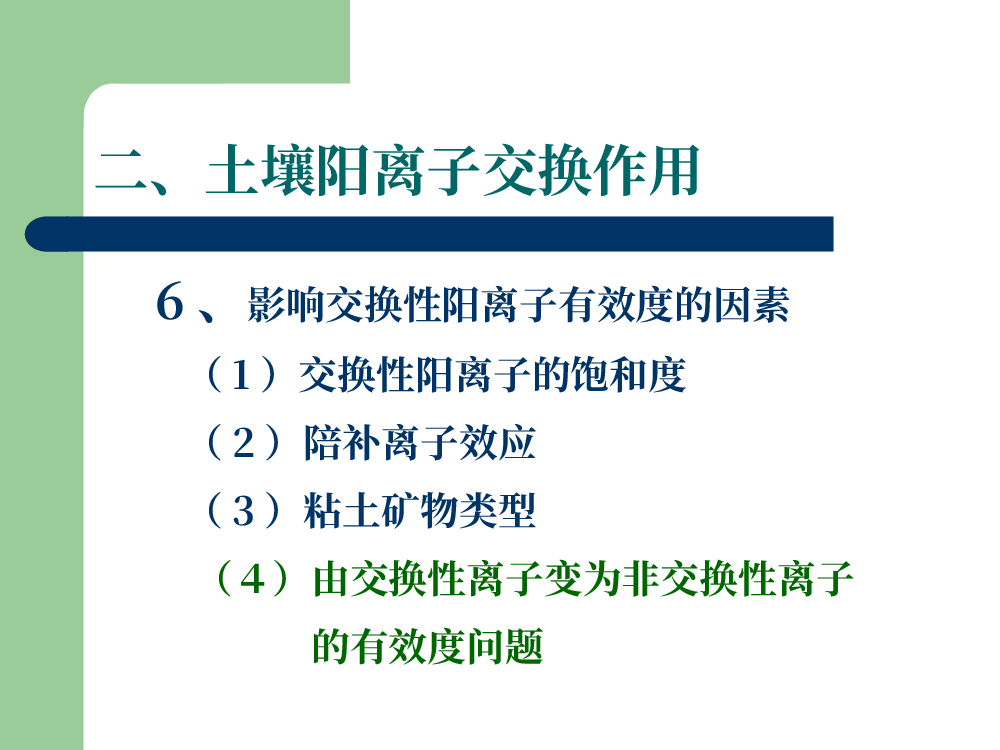 二、土壤阳离子交换作用

6、影响交换性阳离子有效度的因素

（1）交换性阳离子的饱和度

（2）陪补离子效应

（3）粘土矿物类型

（4）由交换性离子变为非交换性离子的有效度问题